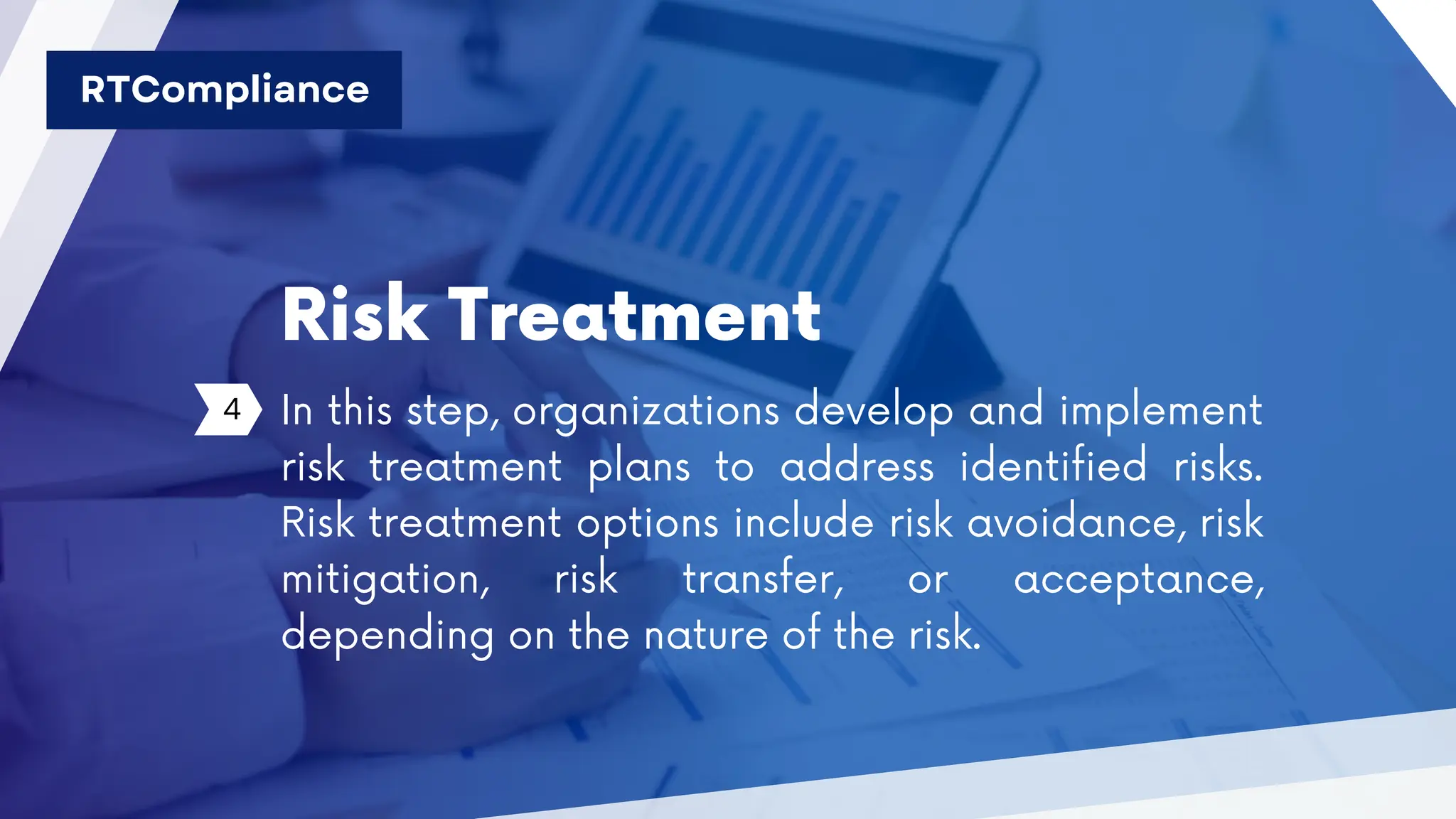 RTCompliance

Risk Treatment

4

In this step, organizations develop and implement risk treatment plans to address identified risks. Risk treatment options include risk avoidance, risk mitigation, risk transfer, or acceptance, depending on the nature of the risk.